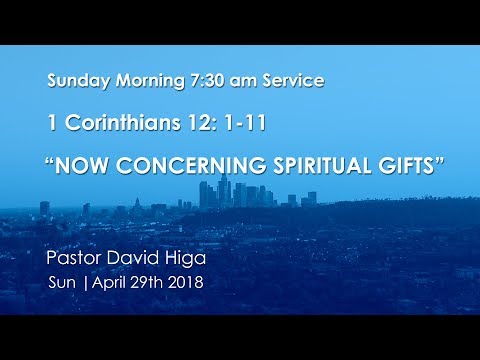 Sunday Morning 7:30 am Service

1 Corinthians 12: 1-11

“NOW CONCERNING SPIRITUAL GIFTS”

Pastor David Higa

Sun | April 29th 2018